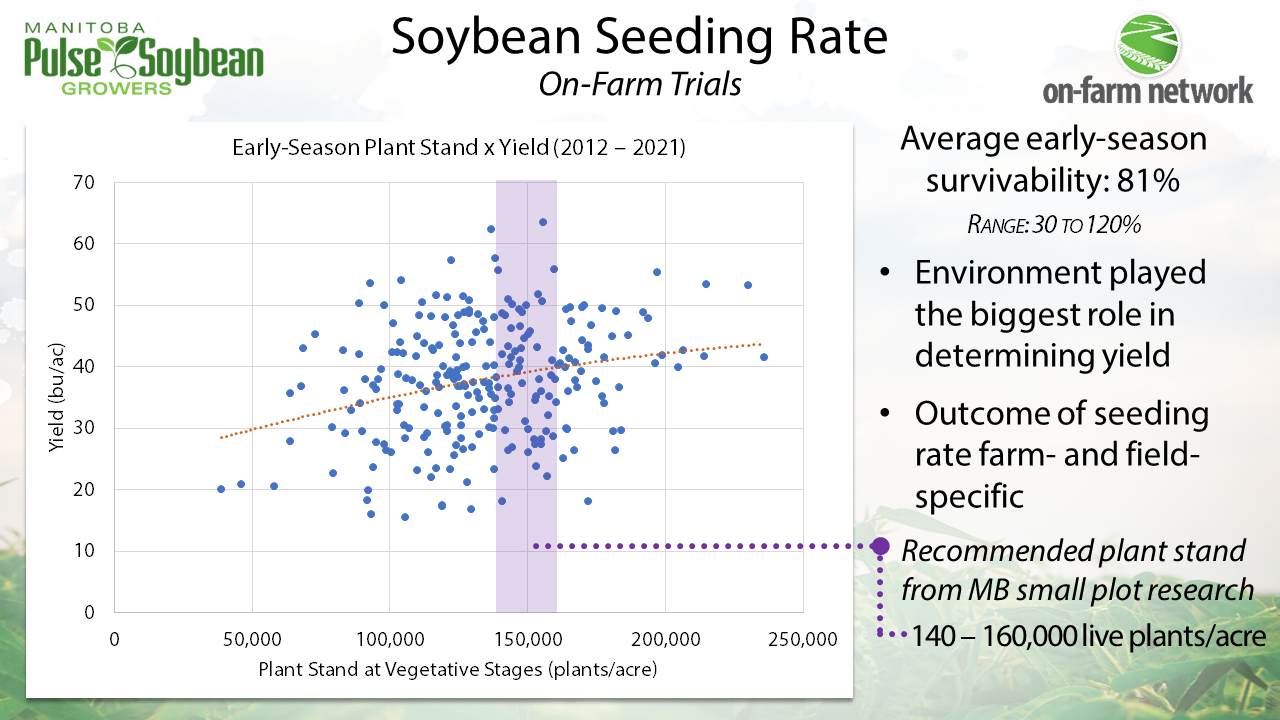 MANITOBA Pulse Soybean GROWERS

Soybean Seeding Rate
On-Farm Trials

on-farm network

Early-Season Plant Stand x Yield (2012 – 2021)

Yield (bu/ac)

70
60
50
40
30
20
10
0

0 50,000 100,000 150,000 200,000 250,000

Plant Stand at Vegetative Stages (plants/acre)

Average early-season survivability: 81%

RANGE: 30 TO 120%

• Environment played the biggest role in determining yield

• Outcome of seeding rate farm- and field-specific

Recommended plant stand from MB small plot research
140 – 160,000 live plants/acre